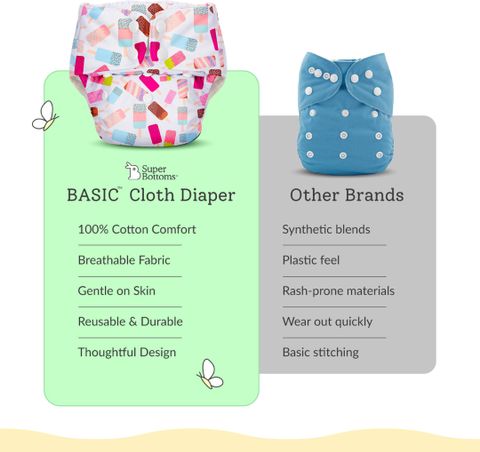 Super Bottoms

BASIC™ Cloth Diaper

100% Cotton Comfort

Breathable Fabric

Gentle on Skin

Reusable & Durable

Thoughtful Design

Other Brands

Synthetic blends

Plastic feel

Rash-prone materials

Wear out quickly

Basic stitching